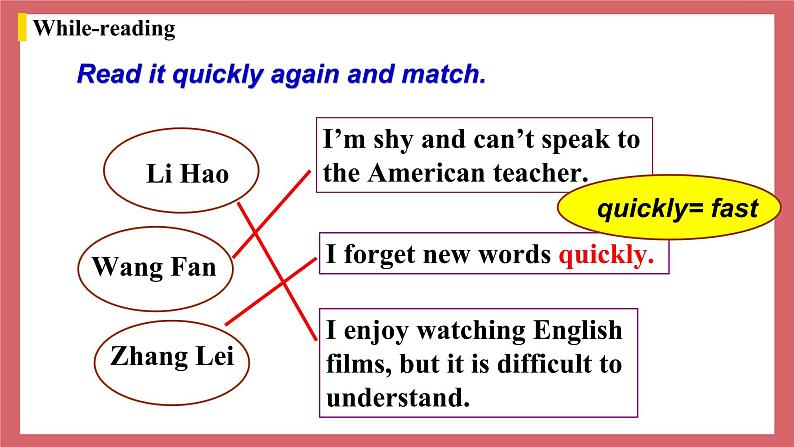 While-reading

Read it quickly again and match.

Li Hao

Wang Fan

Zhang Lei

I'm shy and can't speak to the American teacher.

quickly= fast

I forget new words quickly.

I enjoy watching English films, but it is difficult to understand.